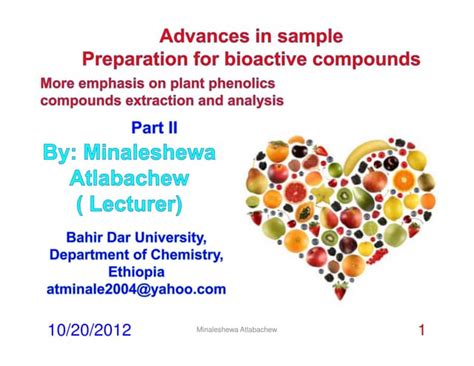 Advances in sample
Preparation for bioactive compounds

More emphasis on plant phenolics compounds extraction and analysis

Part II

By: Minaleshewa Atlabachew ( Lecturer)

Bahir Dar University, Department of Chemistry, Ethiopia
atminale2004@yahoo.com

10/20/2012

Minaleshewa Atlabachew

1